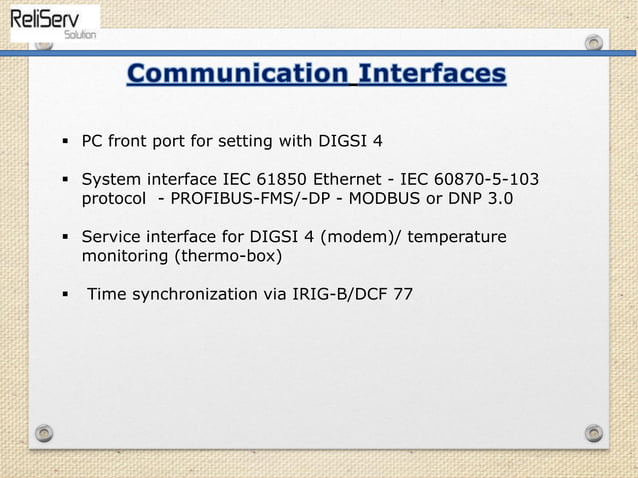 ReliServ
Solution

Communication Interfaces

▪ PC front port for setting with DIGSI 4

▪ System interface IEC 61850 Ethernet - IEC 60870-5-103 protocol - PROFIBUS-FMS/-DP - MODBUS or DNP 3.0

▪ Service interface for DIGSI 4 (modem)/ temperature monitoring (thermo-box)

▪ Time synchronization via IRIG-B/DCF 77